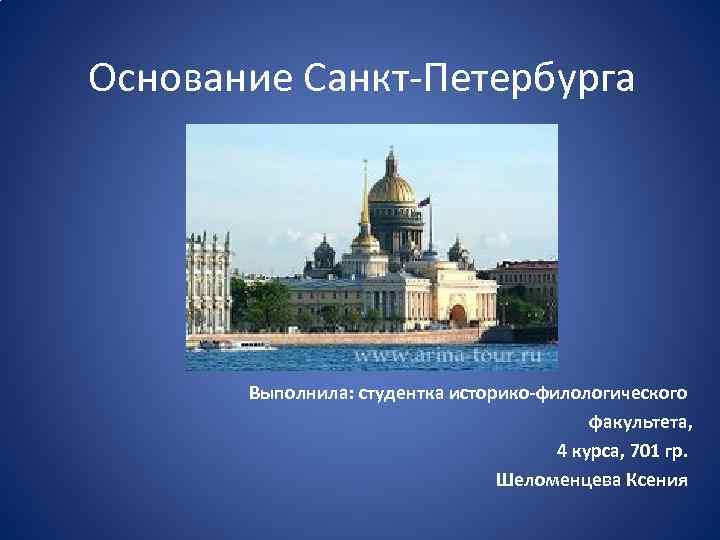 Основание Санкт-Петербурга

www.arina-tour.ru

Выполнила: студентка историко-филологического факультета, 4 курса, 701 гр. Шеломенцева Ксения